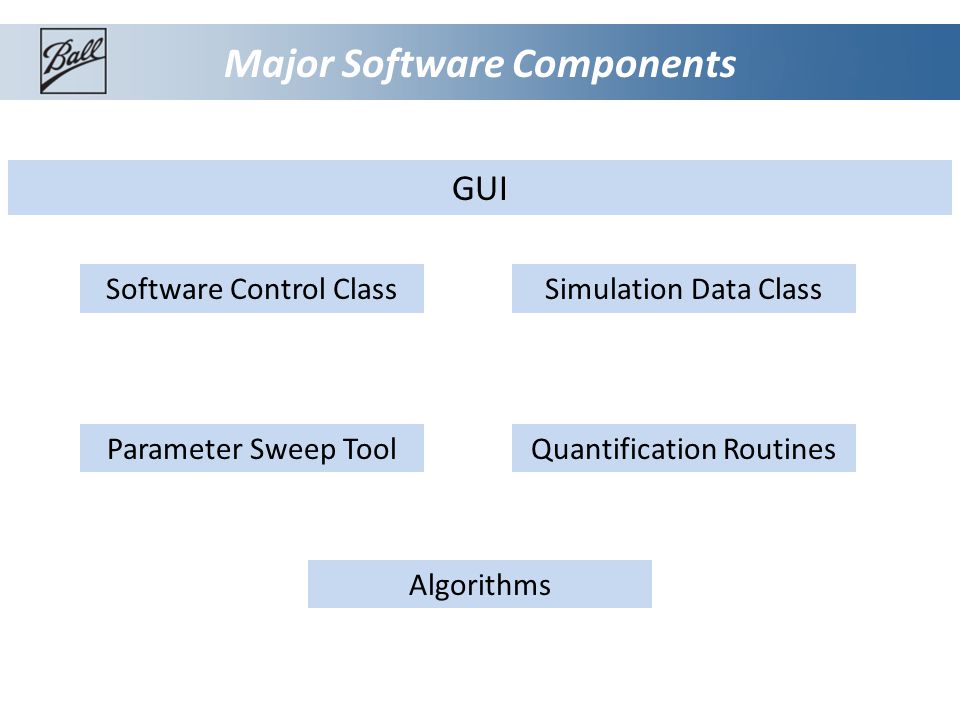 Ball

Major Software Components

GUI

Software Control Class

Simulation Data Class

Parameter Sweep Tool

Quantification Routines

Algorithms